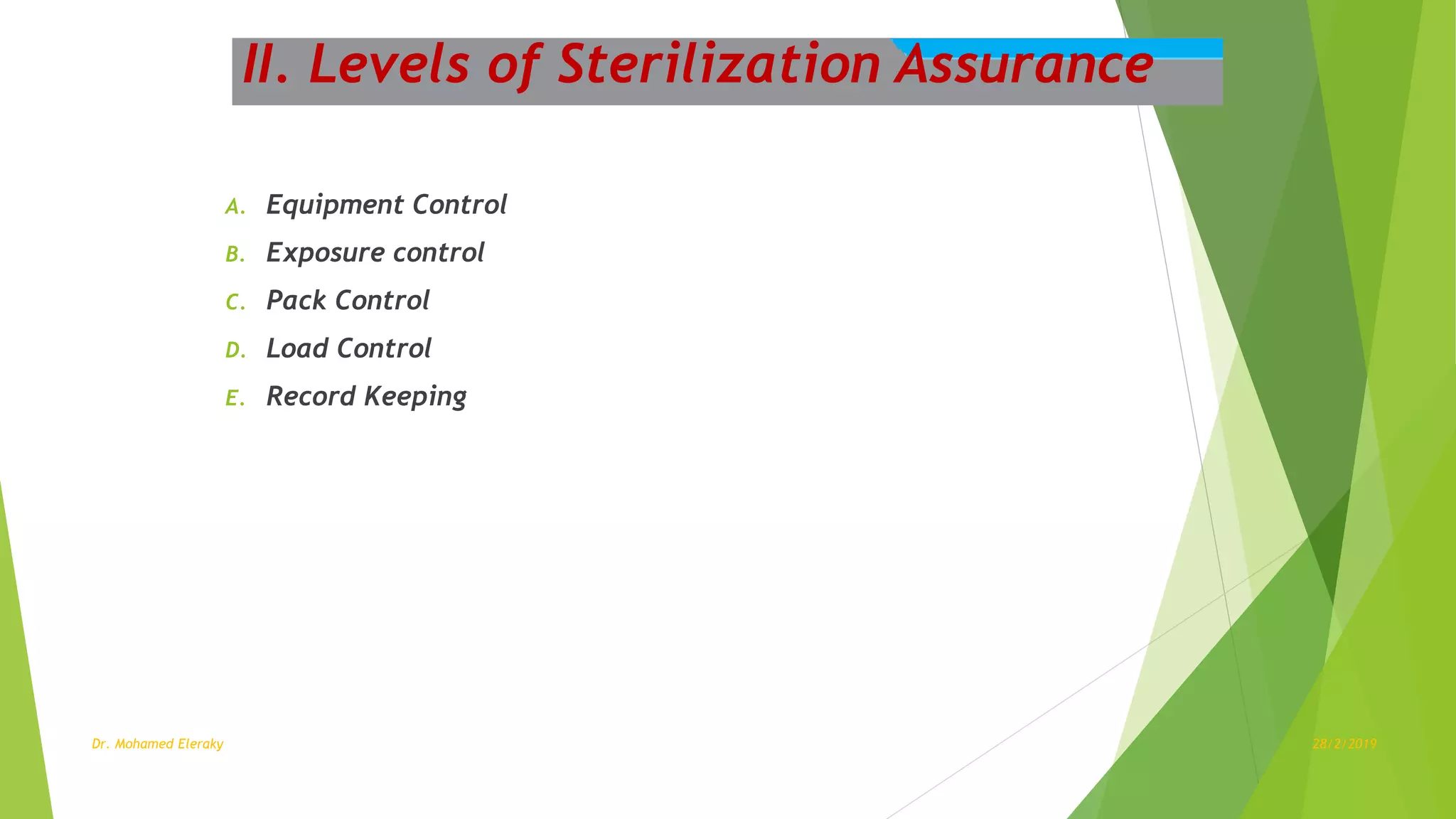 II. Levels of Sterilization Assurance

A. Equipment Control
B. Exposure control
C. Pack Control
D. Load Control
E. Record Keeping

Dr. Mohamed Eleraky

28/2/2019